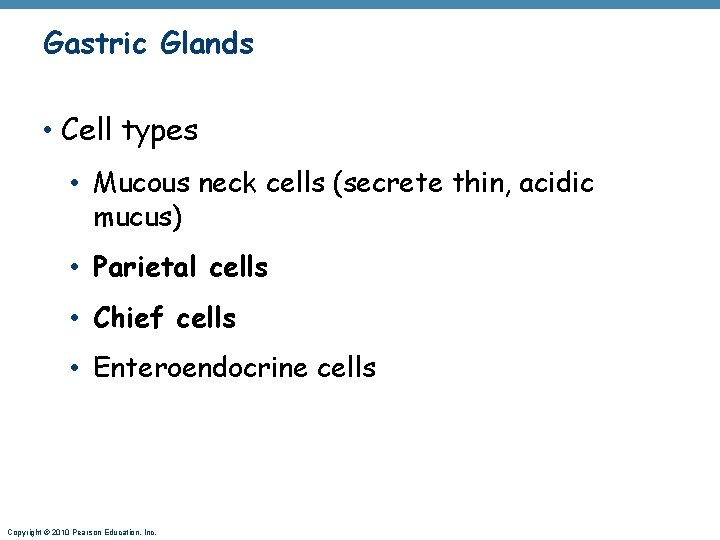 Gastric Glands

• Cell types

• Mucous neck cells (secrete thin, acidic mucus)

• Parietal cells

• Chief cells

• Enteroendocrine cells

Copyright © 2010 Pearson Education, Inc.